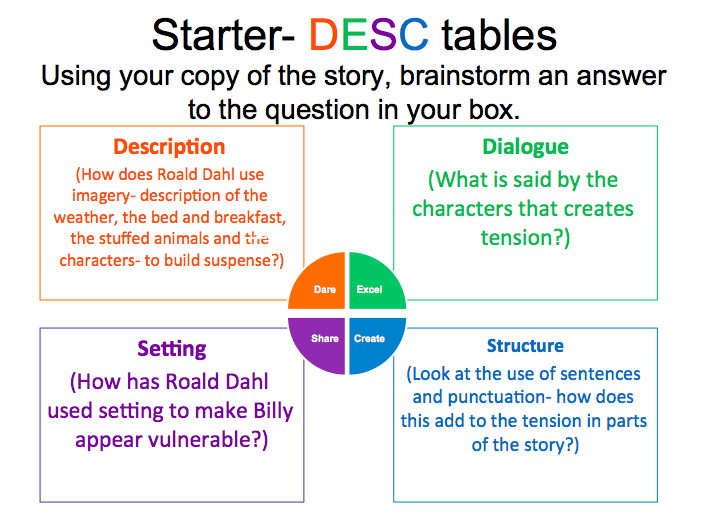 Starter- DESC tables
Using your copy of the story, brainstorm an answer to the question in your box.

Description
(How does Roald Dahl use imagery- description of the weather, the bed and breakfast, the stuffed animals and the characters- to build suspense?)

Dialogue
(What is said by the characters that creates tension?)

Dare
Excel
Share
Create

Setting
(How has Roald Dahl used setting to make Billy appear vulnerable?)

Structure
(Look at the use of sentences and punctuation- how does this add to the tension in parts of the story?)